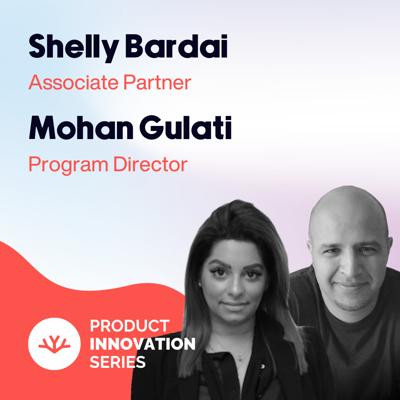 Shelly Bardai

Associate Partner

Mohan Gulati

Program Director

PRODUCT INNOVATION SERIES